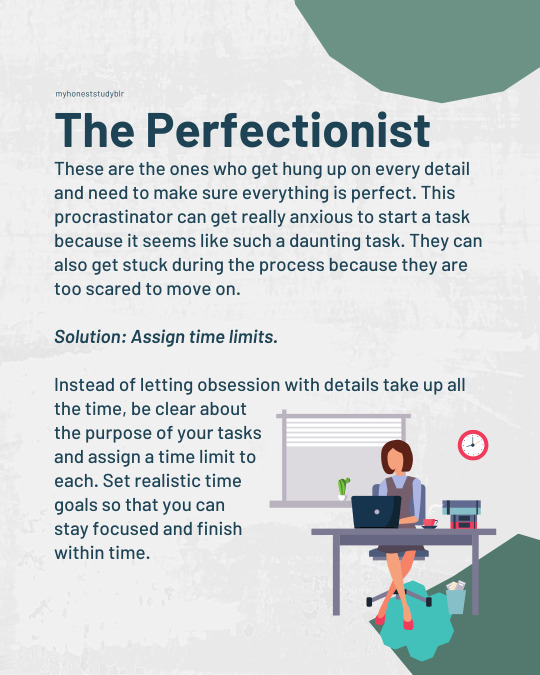 myhoneststudyblr

The Perfectionist

These are the ones who get hung up on every detail and need to make sure everything is perfect. This procrastinator can get really anxious to start a task because it seems like such a daunting task. They can also get stuck during the process because they are too scared to move on.

Solution: Assign time limits.

Instead of letting obsession with details take up all the time, be clear about the purpose of your tasks and assign a time limit to each. Set realistic time goals so that you can stay focused and finish within time.